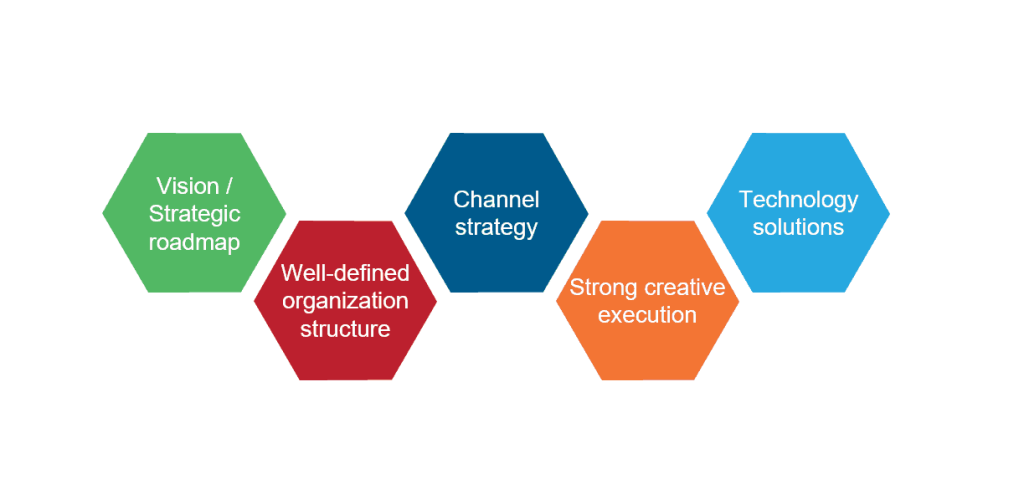 Vision / Strategic roadmap

Well-defined organization structure

Channel strategy

Strong creative execution

Technology solutions